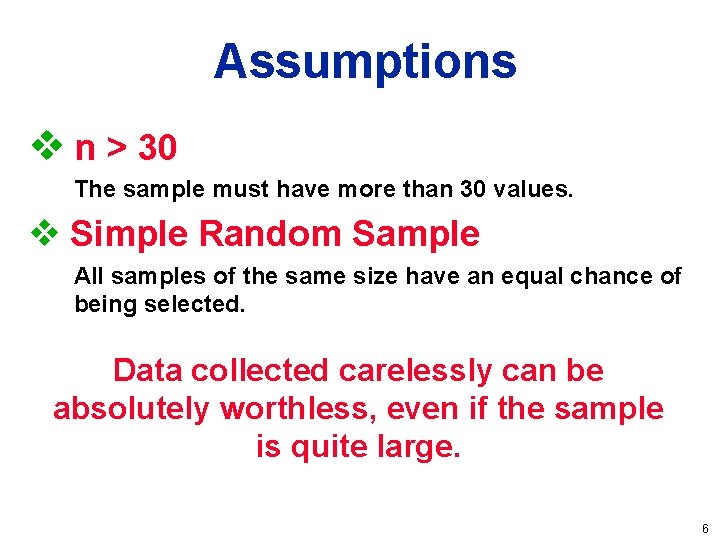 Assumptions

❖ $n > 30$

The sample must have more than 30 values.

❖ Simple Random Sample

All samples of the same size have an equal chance of being selected.

Data collected carelessly can be absolutely worthless, even if the sample is quite large.

6